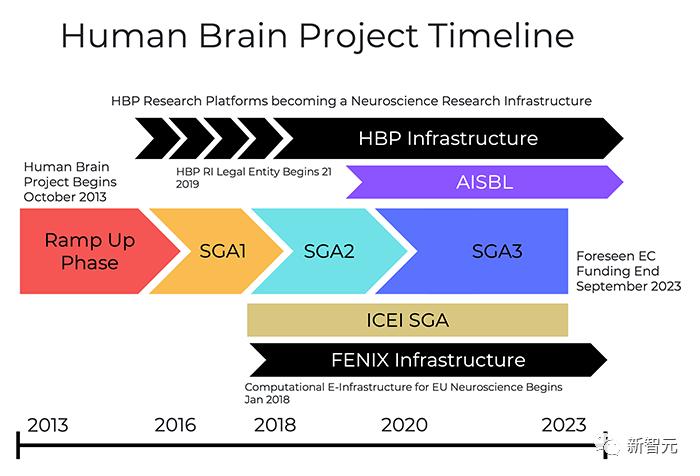 Human Brain Project Timeline

HBP Research Platforms becoming a Neuroscience Research Infrastructure

HBP Infrastructure

Human Brain Project Begins October 2013

HBP RI Legal Entity Begins 21 2019

AISBL

Ramp Up Phase

SGA1

SGA2

SGA3

Foreseen EC Funding End September 2023

ICEI SGA

FENIX Infrastructure

Computational E-Infrastructure for EU Neuroscience Begins Jan 2018

2013

2016

2018

2020

2023

新智元